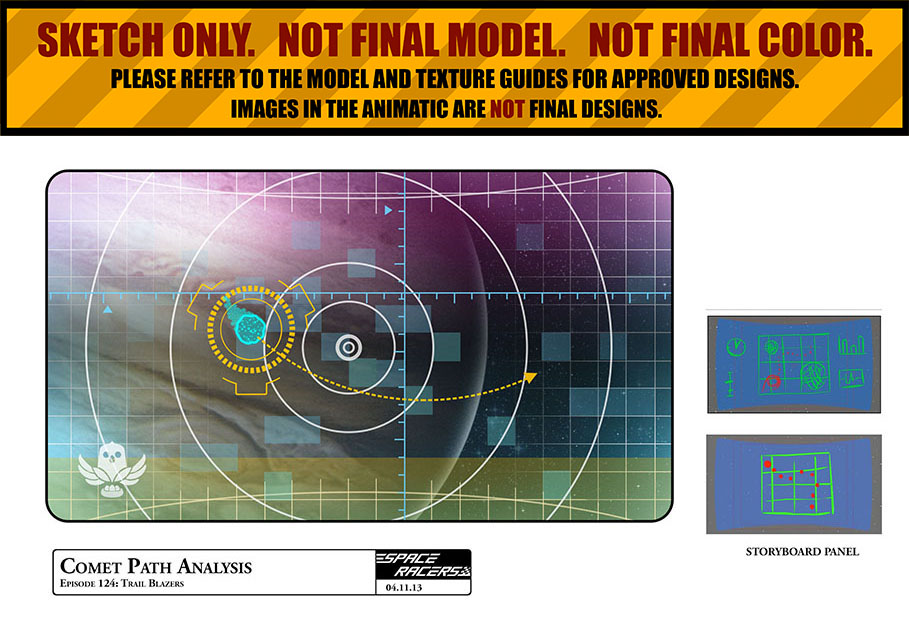 SKETCH ONLY. NOT FINAL MODEL. NOT FINAL COLOR.
PLEASE REFER TO THE MODEL AND TEXTURE GUIDES FOR APPROVED DESIGNS.
IMAGES IN THE ANIMATIC ARE NOT FINAL DESIGNS.

STORYBOARD PANEL

COMET PATH ANALYSIS
EPISODE 124: TRAIL BLAZERS

SPACE RACERS
04.11.13